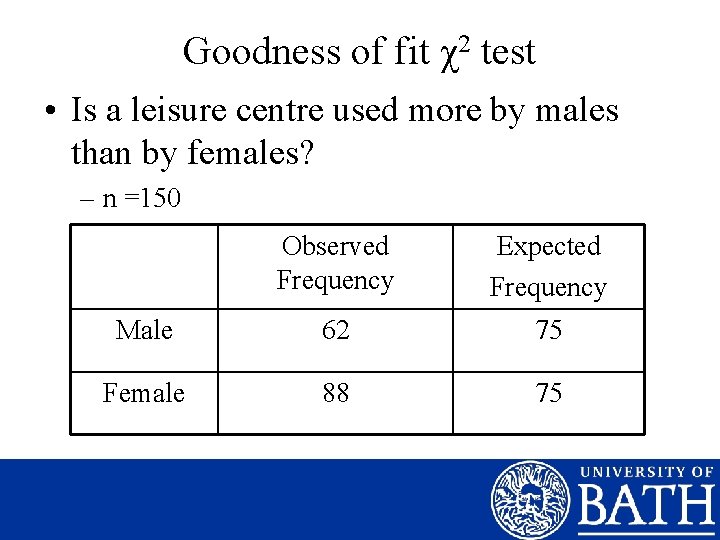 Goodness of fit $\chi^2$ test

• Is a leisure centre used more by males than by females?

– n =150

| | Observed Frequency | Expected Frequency |
|---|---|---|
| Male | 62 | 75 |
| Female | 88 | 75 |

UNIVERSITY OF BATH